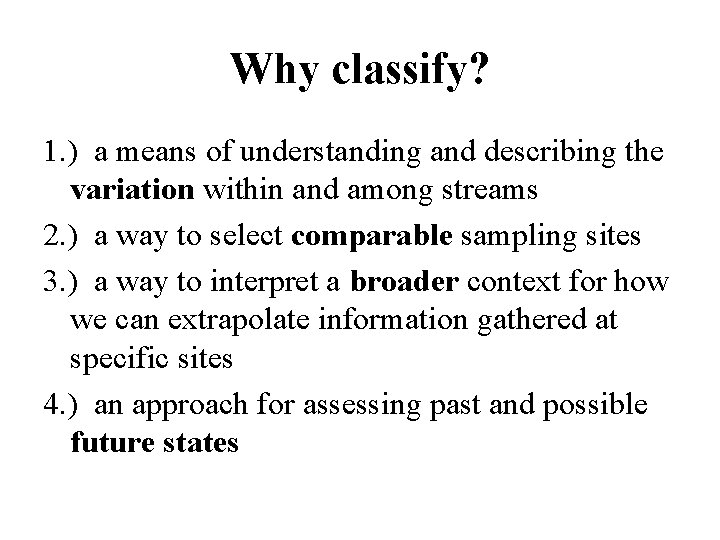 Why classify?

1.) a means of understanding and describing the variation within and among streams

2.) a way to select comparable sampling sites

3.) a way to interpret a broader context for how we can extrapolate information gathered at specific sites

4.) an approach for assessing past and possible future states